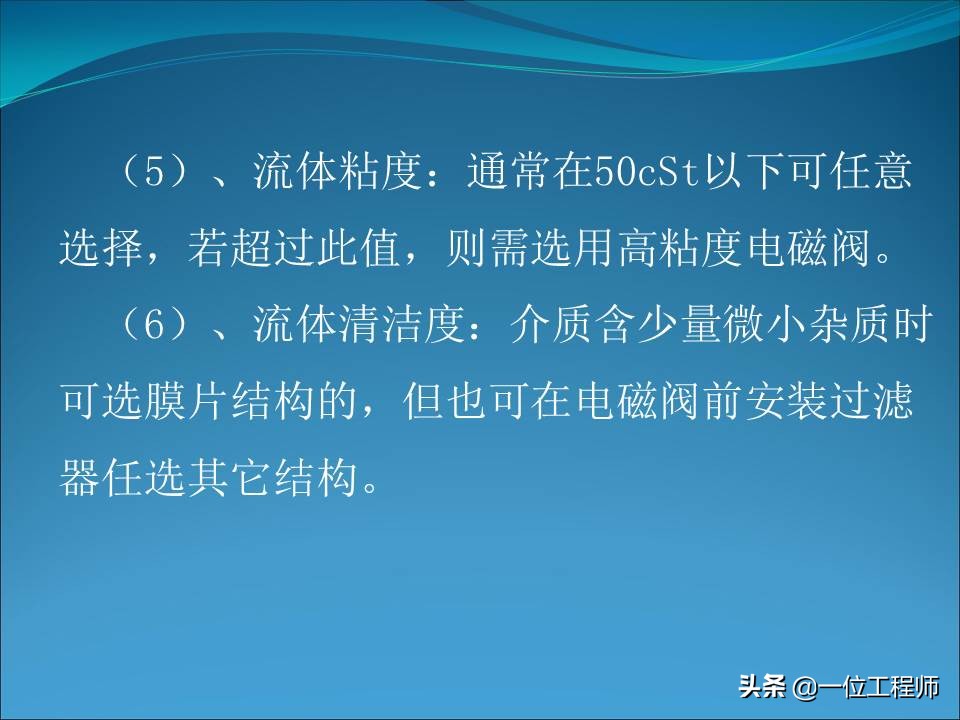 （5）、流体粘度：通常在50cSt以下可任意选择，若超过此值，则需选用高粘度电磁阀。

（6）、流体清洁度：介质含少量微小杂质时可选膜片结构的，但也可在电磁阀前安装过滤器任选其它结构。

头条 @一位工程师